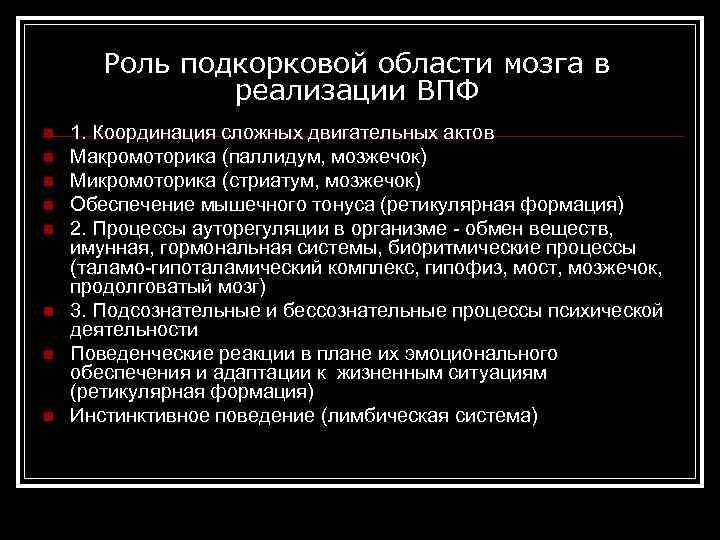 Роль подкорковой области мозга в реализации ВПФ

1. Координация сложных двигательных актов
Макромоторика (паллидум, мозжечок)
Микромоторика (стриатум, мозжечок)
Обеспечение мышечного тонуса (ретикулярная формация)
2. Процессы ауторегуляции в организме - обмен веществ, имунная, гормональная системы, биоритмические процессы (таламо-гипоталамический комплекс, гипофиз, мост, мозжечок, продолговатый мозг)
3. Подсознательные и бессознательные процессы психической деятельности
Поведенческие реакции в плане их эмоционального обеспечения и адаптации к жизненным ситуациям (ретикулярная формация)
Инстинктивное поведение (лимбическая система)